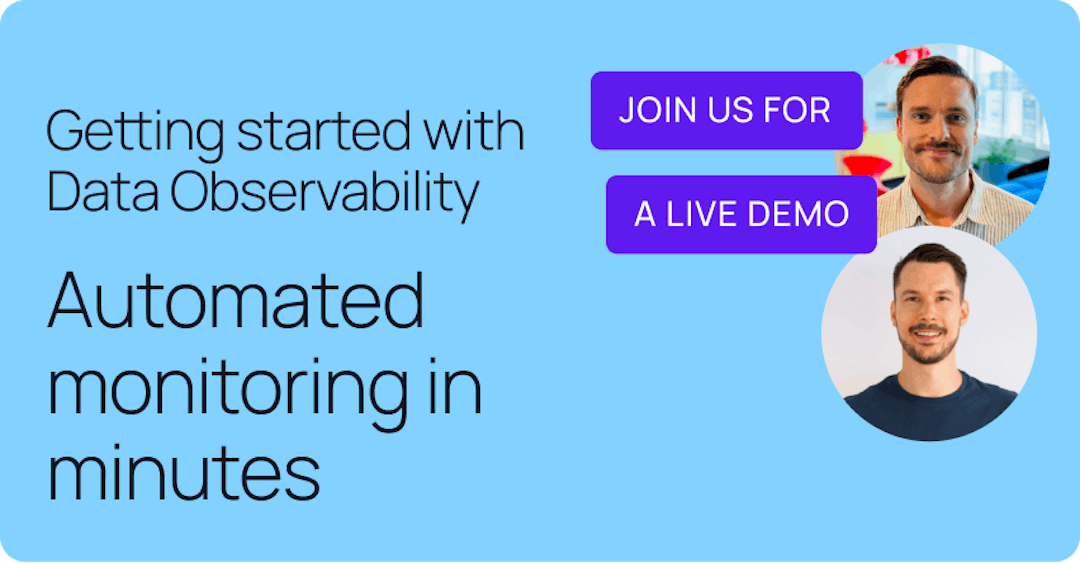 Getting started with Data Observability

Automated monitoring in minutes

JOIN US FOR

A LIVE DEMO